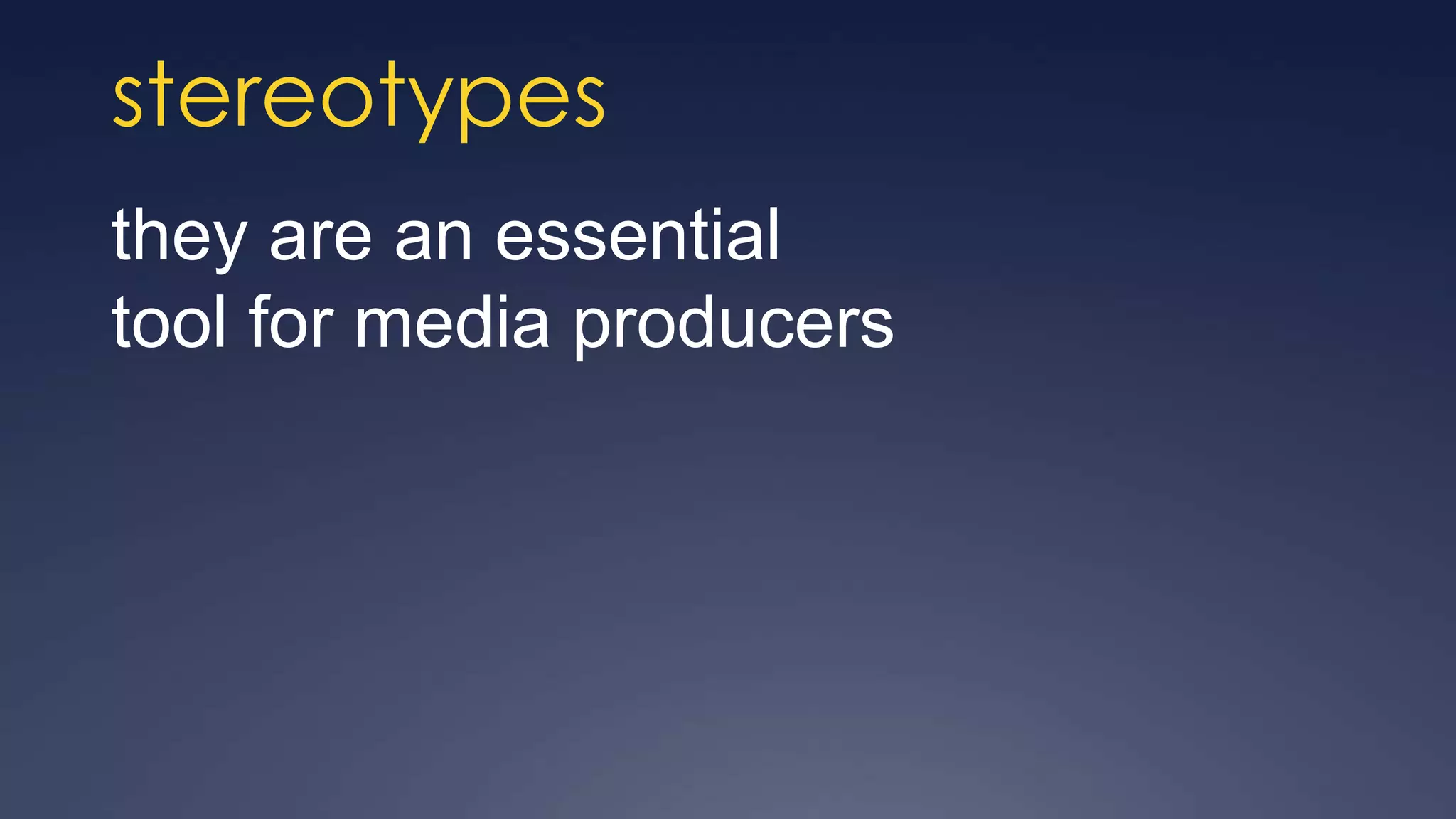 stereotypes

they are an essential tool for media producers